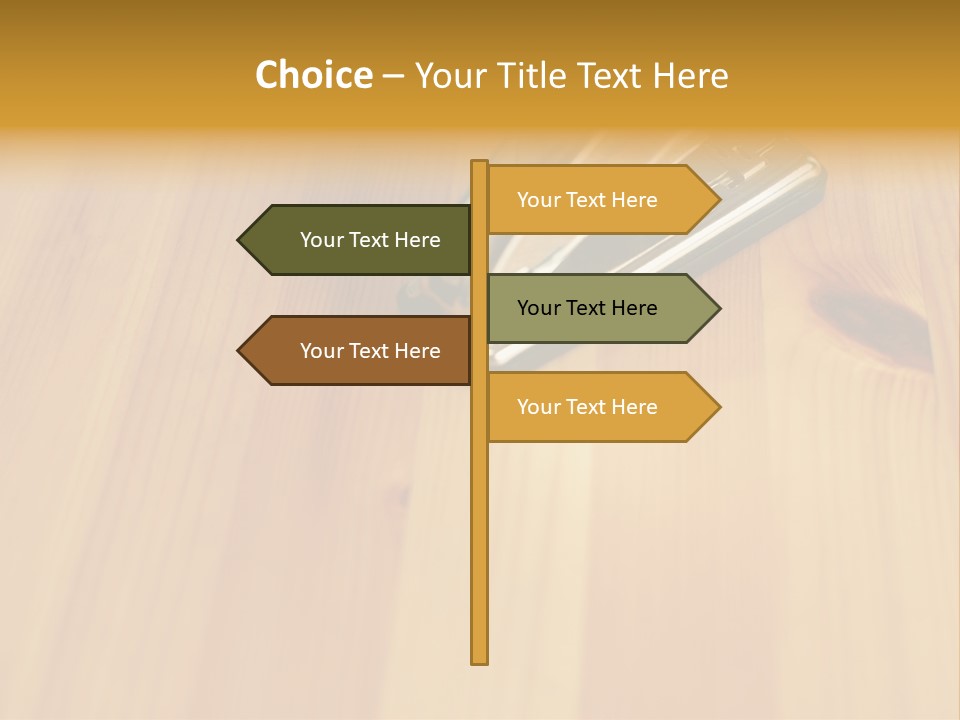 Choice – Your Title Text Here

Your Text Here

Your Text Here

Your Text Here

Your Text Here

Your Text Here